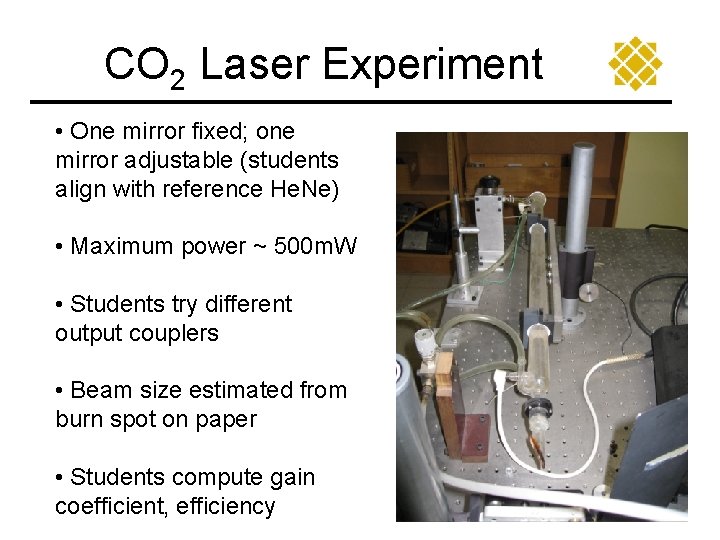 $CO_2$ Laser Experiment

• One mirror fixed; one mirror adjustable (students align with reference HeNe)

• Maximum power ~ 500mW

• Students try different output couplers

• Beam size estimated from burn spot on paper

• Students compute gain coefficient, efficiency